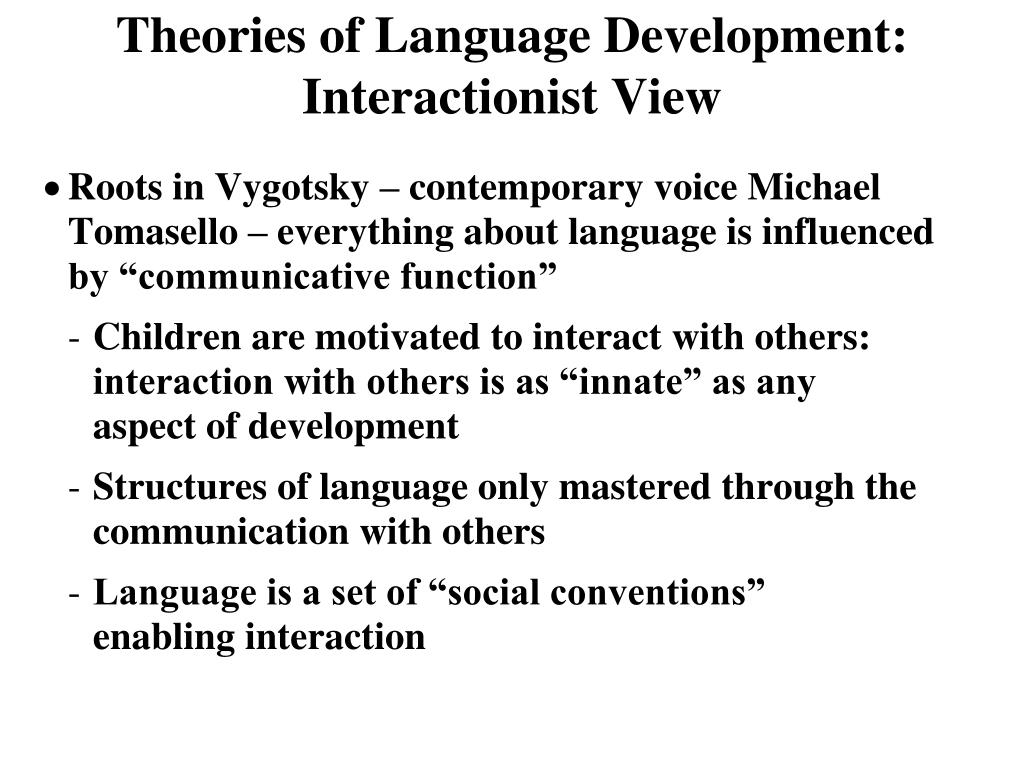 Theories of Language Development: Interactionist View

• Roots in Vygotsky – contemporary voice Michael Tomasello – everything about language is influenced by “communicative function”

- Children are motivated to interact with others: interaction with others is as “innate” as any aspect of development

- Structures of language only mastered through the communication with others

- Language is a set of “social conventions” enabling interaction